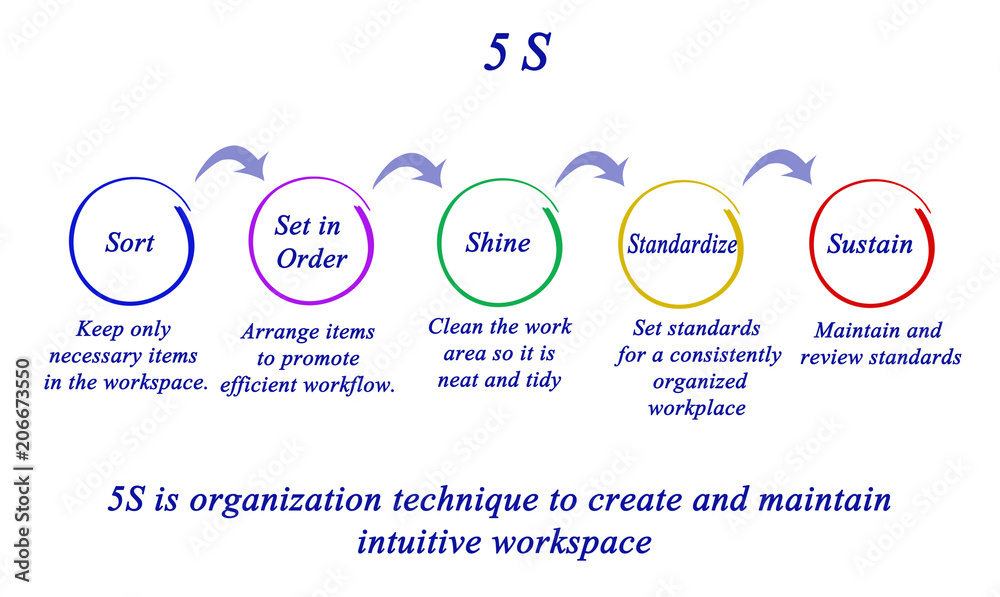 5 S

Sort

Keep only necessary items in the workspace.

Set in Order

Arrange items to promote efficient workflow.

Shine

Clean the work area so it is neat and tidy

Standardize

Set standards for a consistently organized workplace

Sustain

Maintain and review standards

5S is organization technique to create and maintain intuitive workspace

Adobe Stock | #206673550